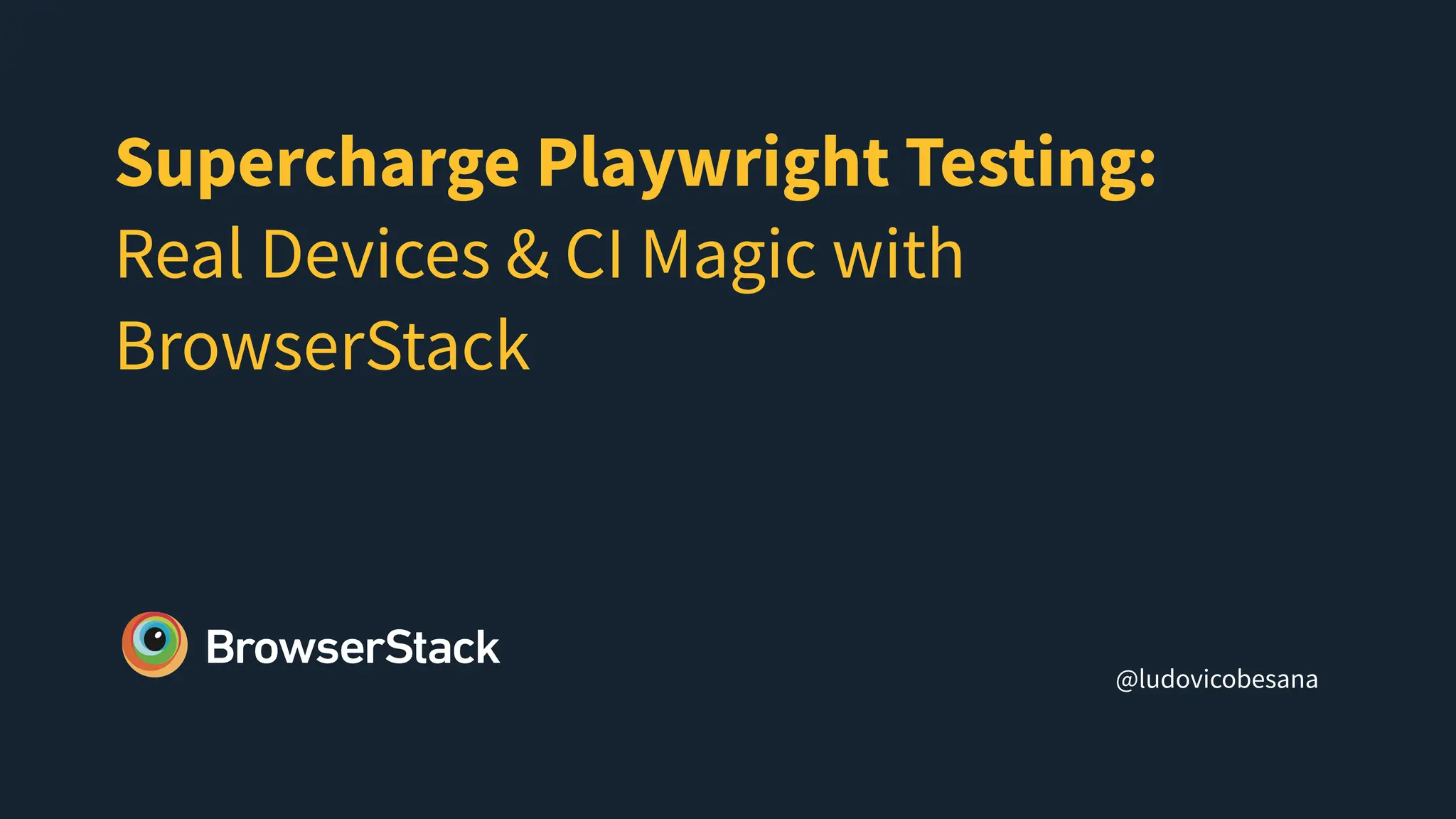 Supercharge Playwright Testing:
Real Devices & CI Magic with BrowserStack

BrowserStack

@ludovicobesana